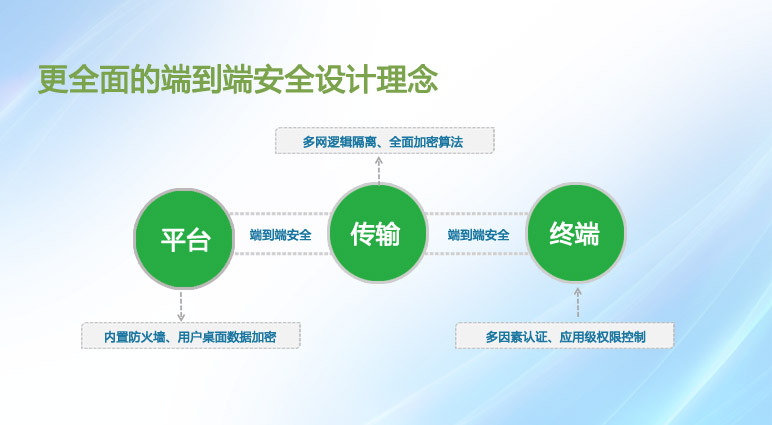 更全面的端到端安全设计理念

多网逻辑隔离、全面加密算法

平台

端到端安全

传输

端到端安全

终端

内置防火墙、用户桌面数据加密

多因素认证、应用级权限控制